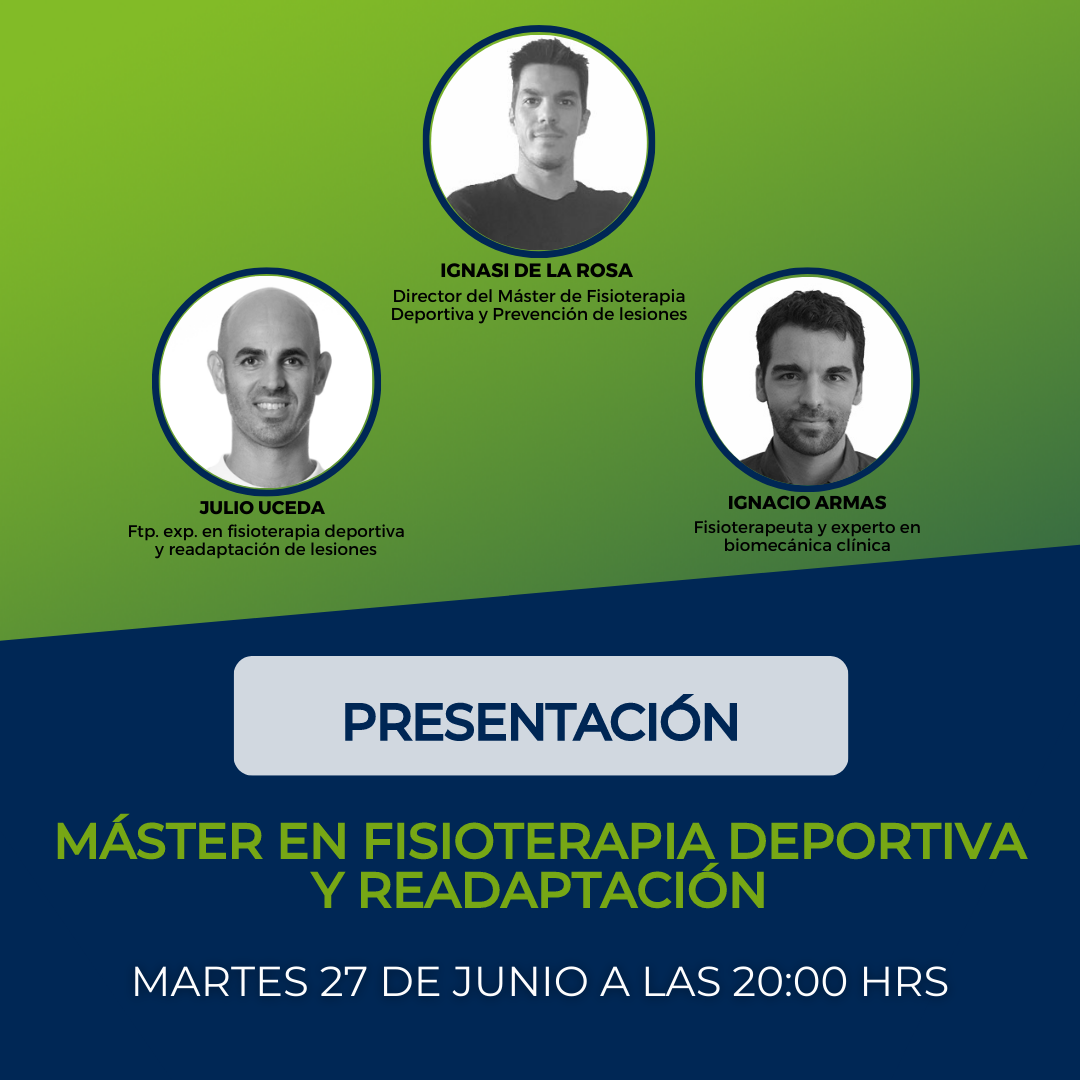 IGNASI DE LA ROSA
Director del Máster de Fisioterapia Deportiva y Prevención de lesiones

JULIO UCEDA
Ftp. exp. en fisioterapia deportiva y readaptación de lesiones

IGNACIO ARMAS
Fisioterapeuta y experto en biomecánica clínica

PRESENTACIÓN

MÁSTER EN FISIOTERAPIA DEPORTIVA Y READAPTACIÓN

MARTES 27 DE JUNIO A LAS 20:00 HRS